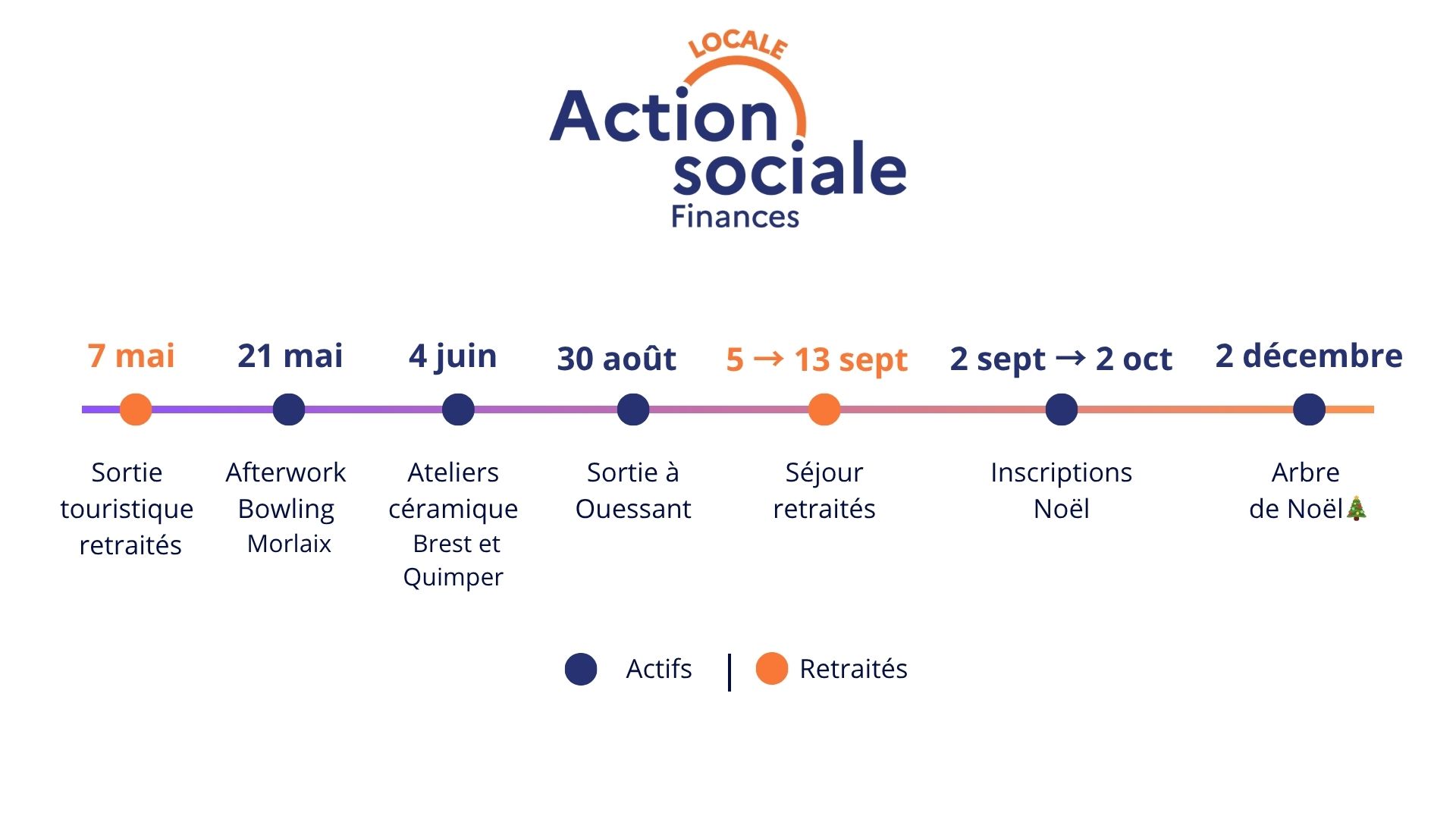 LOCALE
Action sociale
Finances

7 mai
Sortie touristique retraités

21 mai
Afterwork Bowling Morlaix

4 juin
Ateliers céramique Brest et Quimper

30 août
Sortie à Ouessant

5 → 13 sept
Séjour retraités

2 sept → 2 oct
Inscriptions Noël

2 décembre
Arbre de Noël🎄

Actifs | Retraités